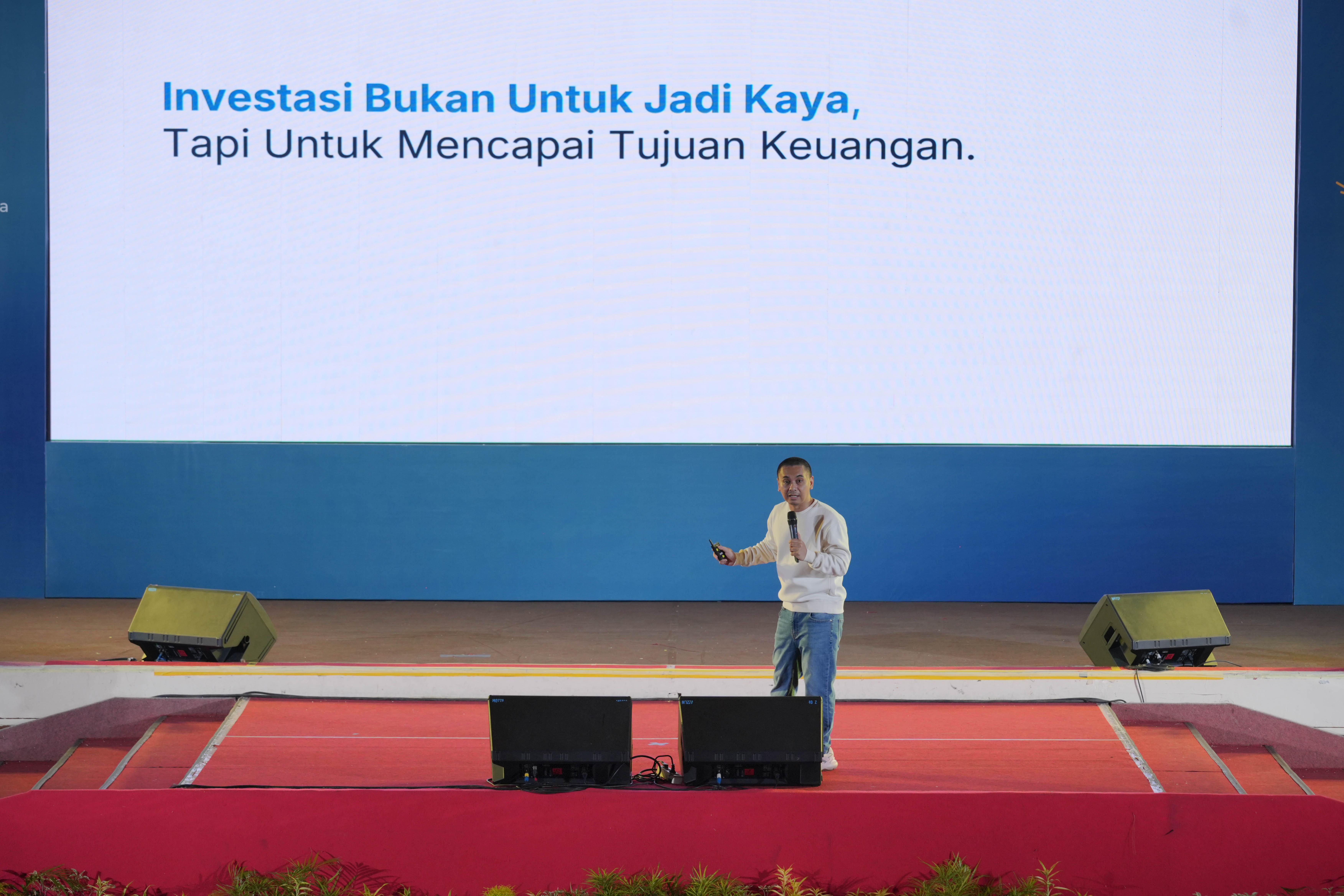 Investasi Bukan Untuk Jadi Kaya,
Tapi Untuk Mencapai Tujuan Keuangan.